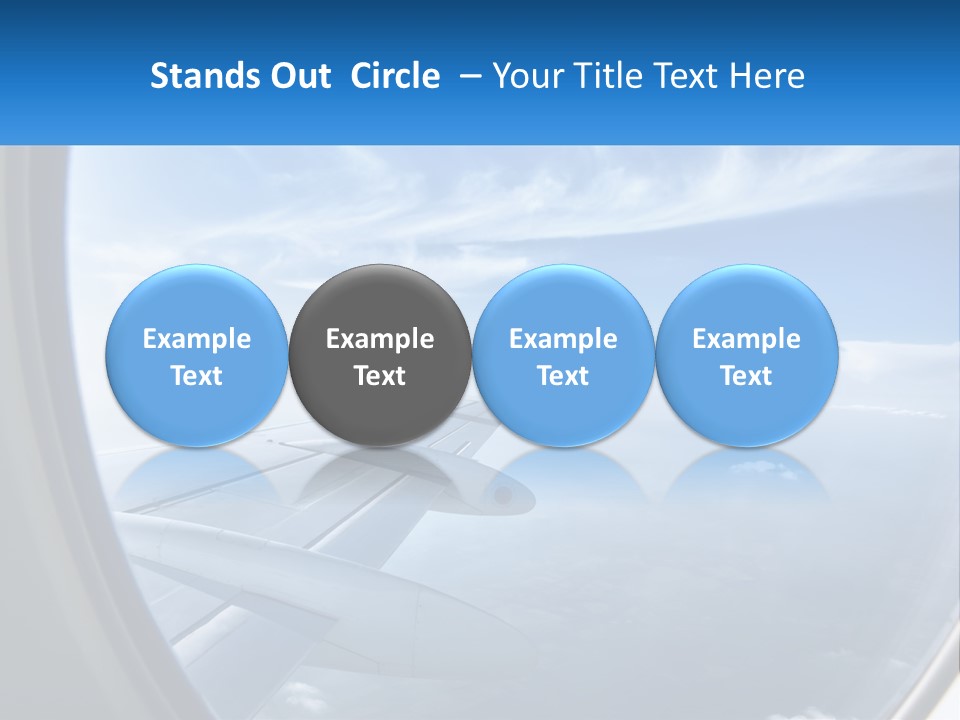 Stands Out Circle – Your Title Text Here

Example Text

Example Text

Example Text

Example Text